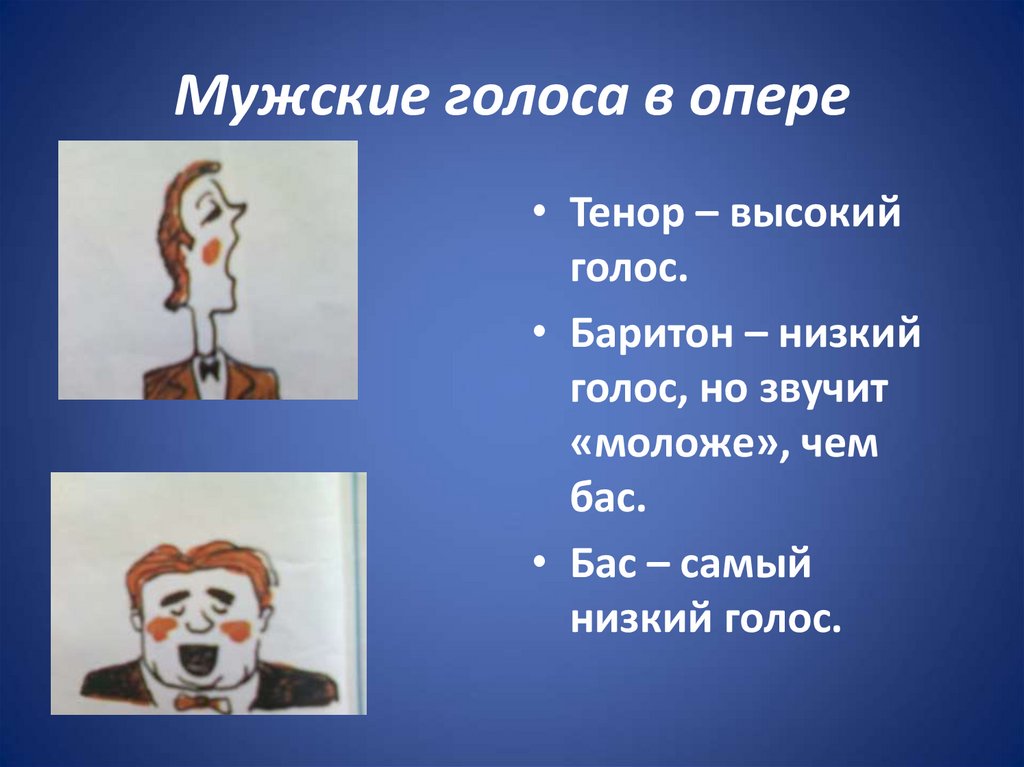 Мужские голоса в опере

• Тенор – высокий голос.

• Баритон – низкий голос, но звучит «моложе», чем бас.

• Бас – самый низкий голос.